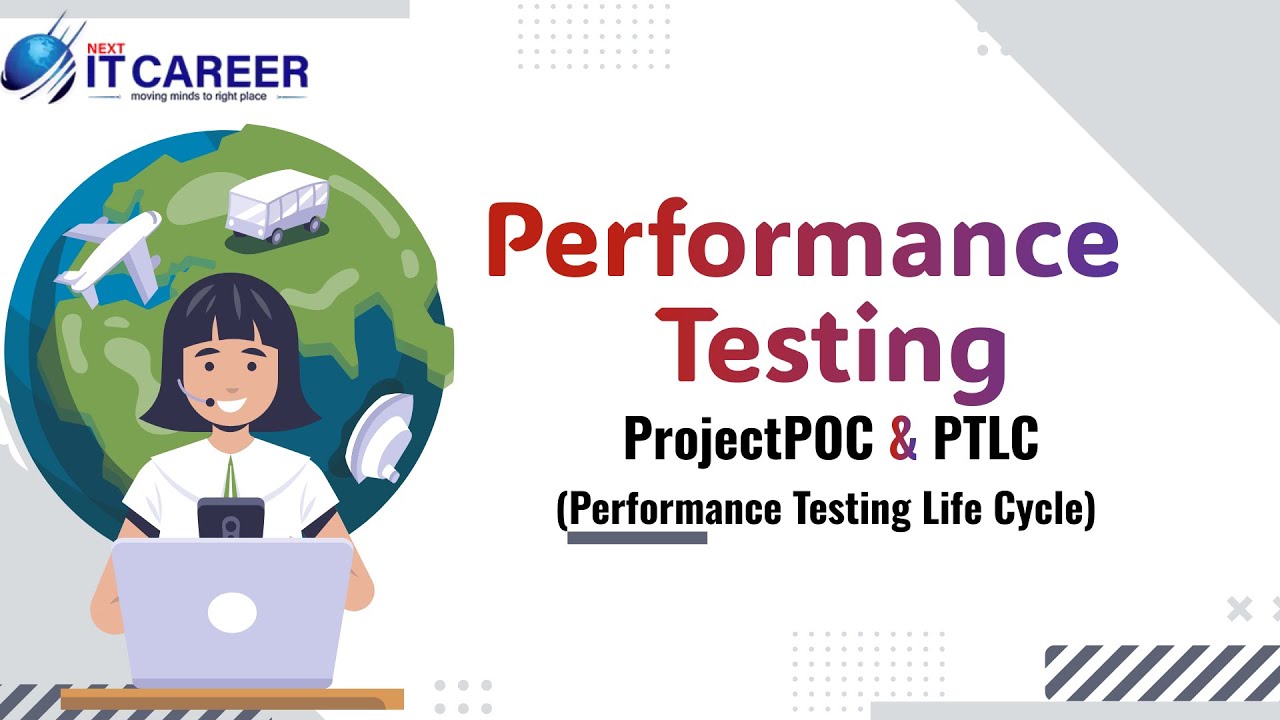 NEXT IT CAREER
moving minds to right place

Performance Testing

ProjectPOC & PTLC

(Performance Testing Life Cycle)